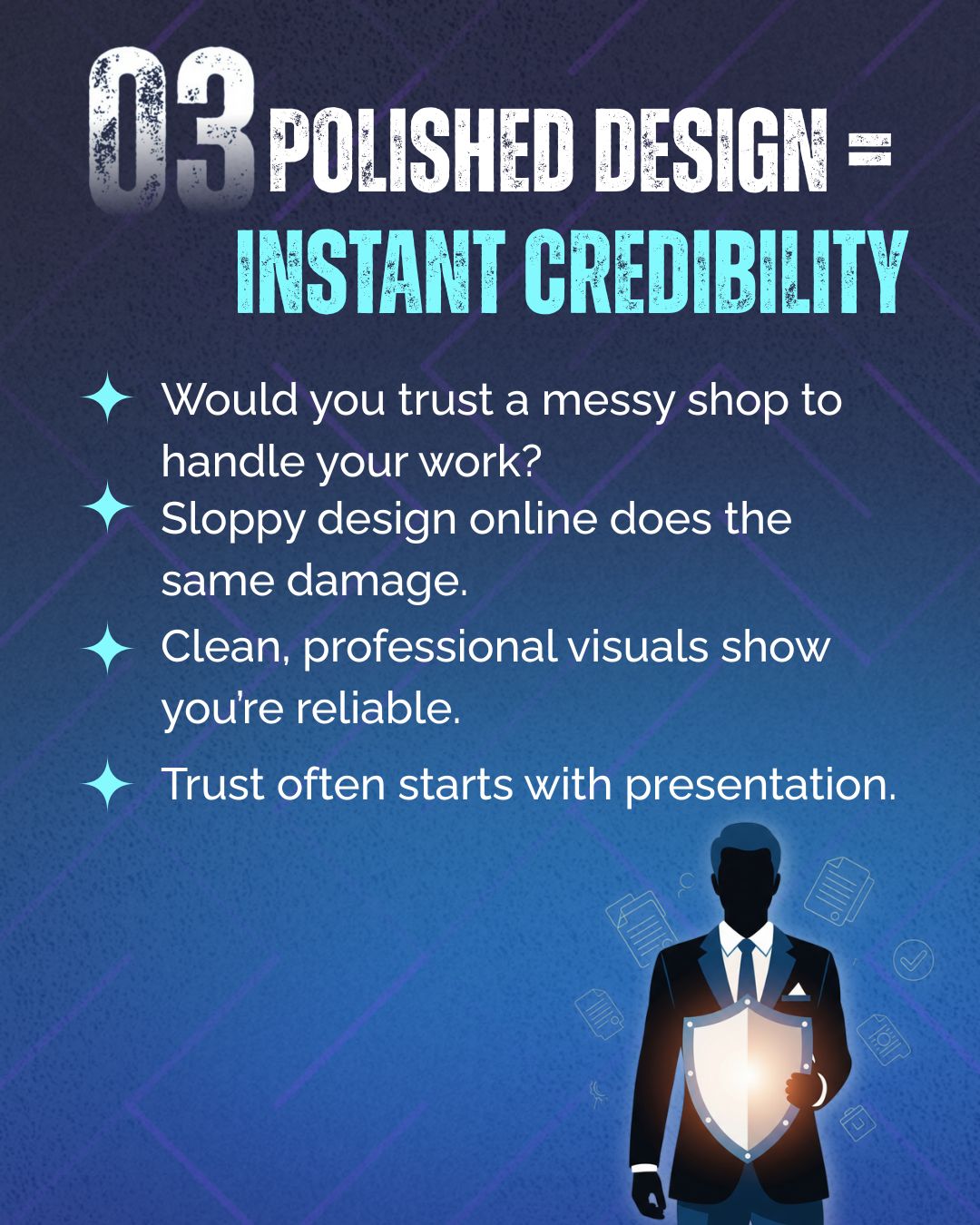 03 POLISHED DESIGN = INSTANT CREDIBILITY

Would you trust a messy shop to handle your work?

Sloppy design online does the same damage.

Clean, professional visuals show you're reliable.

Trust often starts with presentation.